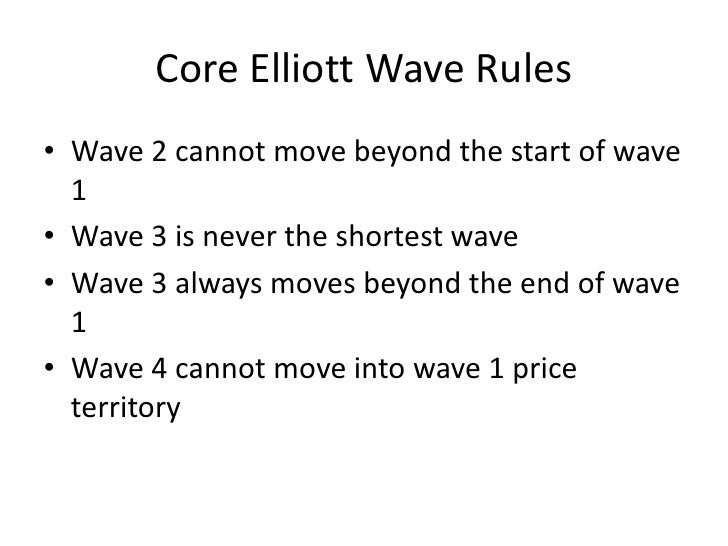 Core Elliott Wave Rules

• Wave 2 cannot move beyond the start of wave 1
• Wave 3 is never the shortest wave
• Wave 3 always moves beyond the end of wave 1
• Wave 4 cannot move into wave 1 price territory